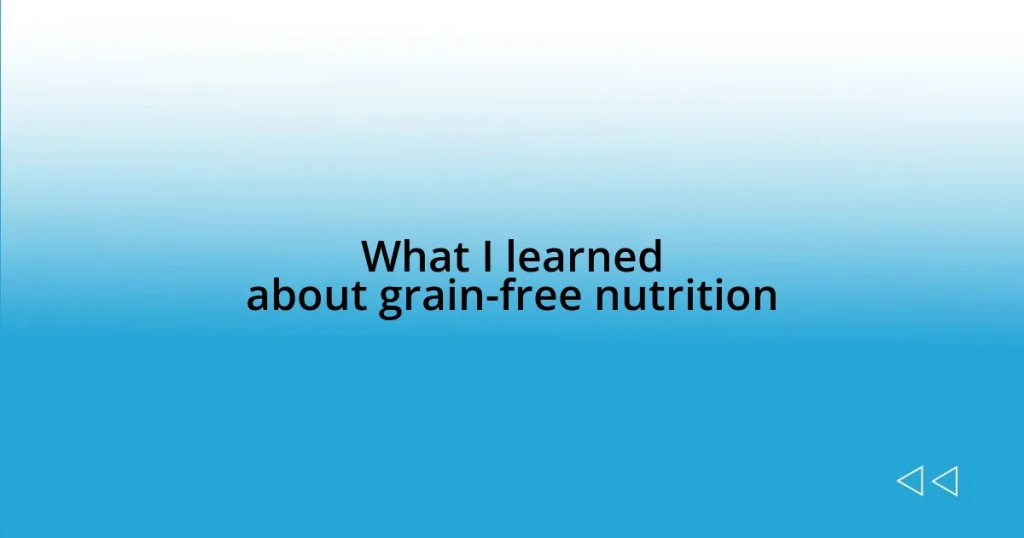 What I learned
about grain-free nutrition